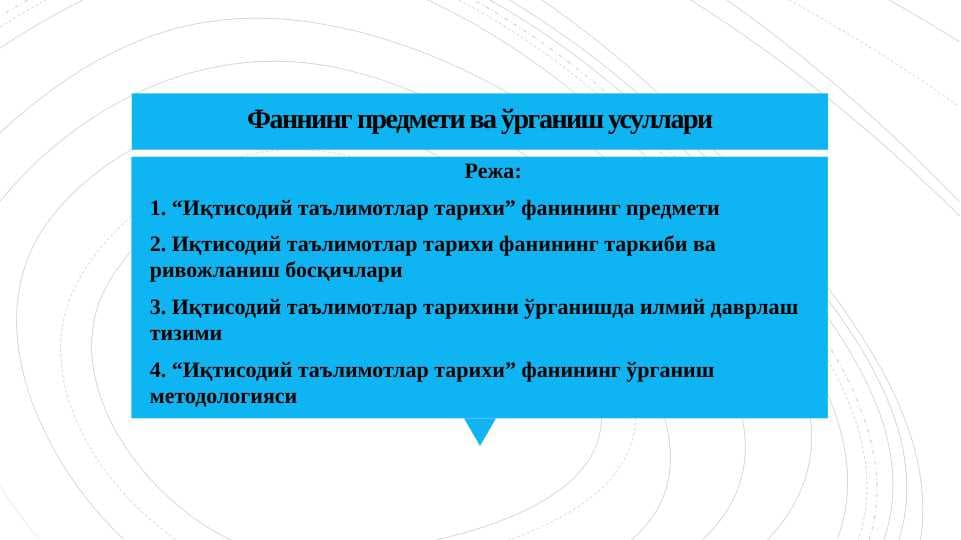 Фаннинг предмети ва ўрганиш усуллари

Режа:

1. “Иқтисодий таълимотлар тарихи” фанининг предмети

2. Иқтисодий таълимотлар тарихи фанининг таркиби ва ривожланиш босқичлари

3. Иқтисодий таълимотлар тарихини ўрганишда илмий даврлаш тизими

4. “Иқтисодий таълимотлар тарихи” фанининг ўрганиш методологияси